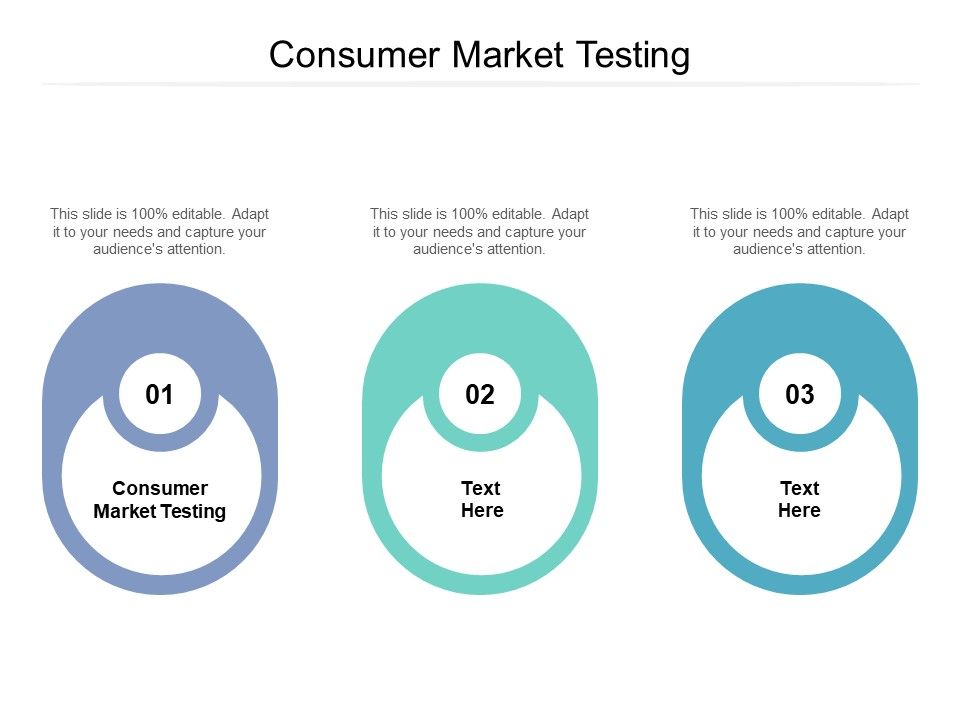 Consumer Market Testing

This slide is 100% editable. Adapt it to your needs and capture your audience's attention.

01

Consumer Market Testing

This slide is 100% editable. Adapt it to your needs and capture your audience's attention.

02

Text Here

This slide is 100% editable. Adapt it to your needs and capture your audience's attention.

03

Text Here